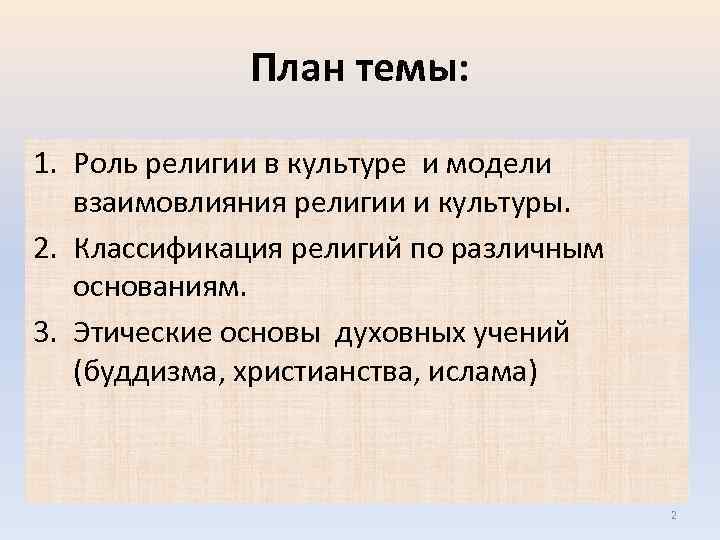 План темы:

1. Роль религии в культуре и модели взаимовлияния религии и культуры.
2. Классификация религий по различным основаниям.
3. Этические основы духовных учений (буддизма, христианства, ислама)

2